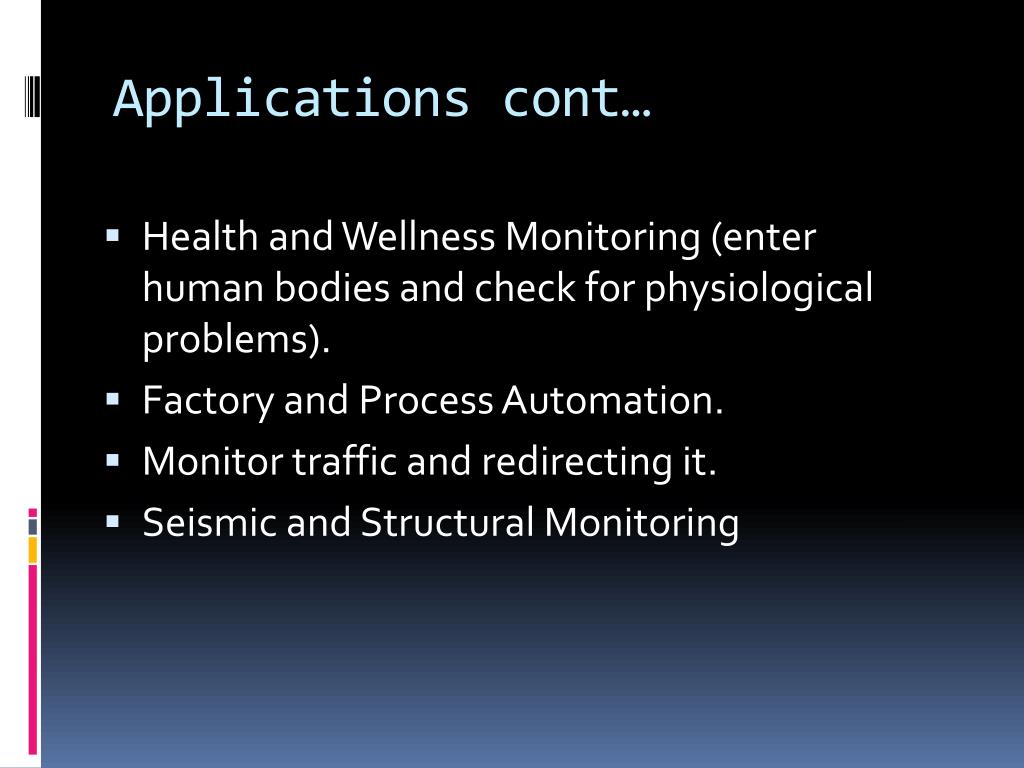 Applications cont…

▪ Health and Wellness Monitoring (enter human bodies and check for physiological problems).
▪ Factory and Process Automation.
▪ Monitor traffic and redirecting it.
▪ Seismic and Structural Monitoring